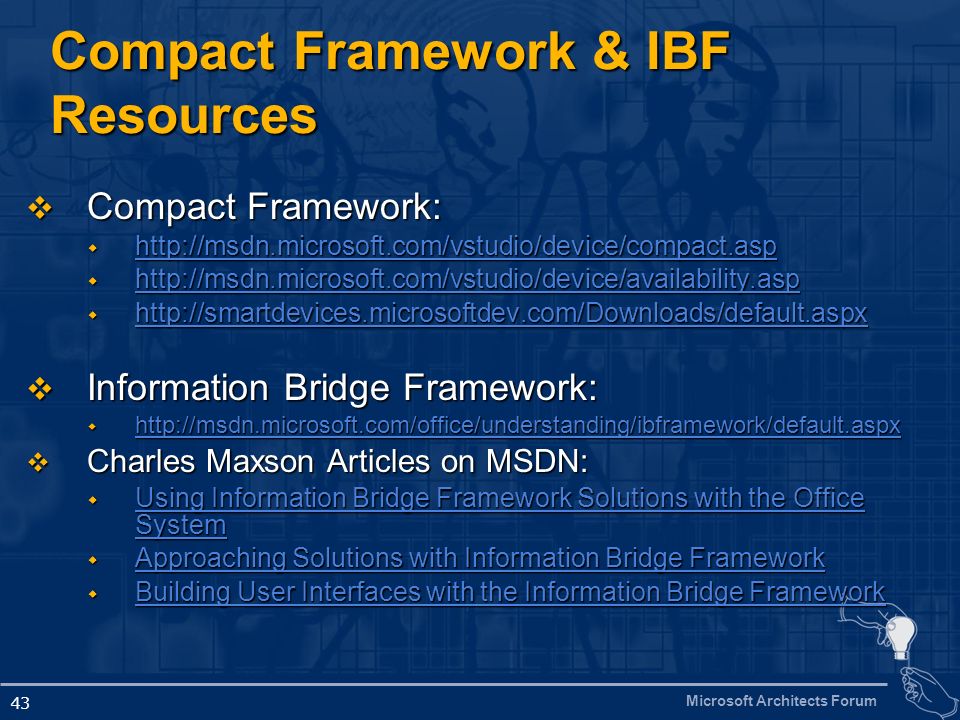 Compact Framework & IBF Resources

Compact Framework:

http://msdn.microsoft.com/vstudio/device/compact.asp

http://msdn.microsoft.com/vstudio/device/availability.asp

http://smartdevices.microsoftdev.com/Downloads/default.aspx

Information Bridge Framework:

http://msdn.microsoft.com/office/understanding/ibframework/default.aspx

Charles Maxson Articles on MSDN:

Using Information Bridge Framework Solutions with the Office System

Approaching Solutions with Information Bridge Framework

Building User Interfaces with the Information Bridge Framework

43

Microsoft Architects Forum